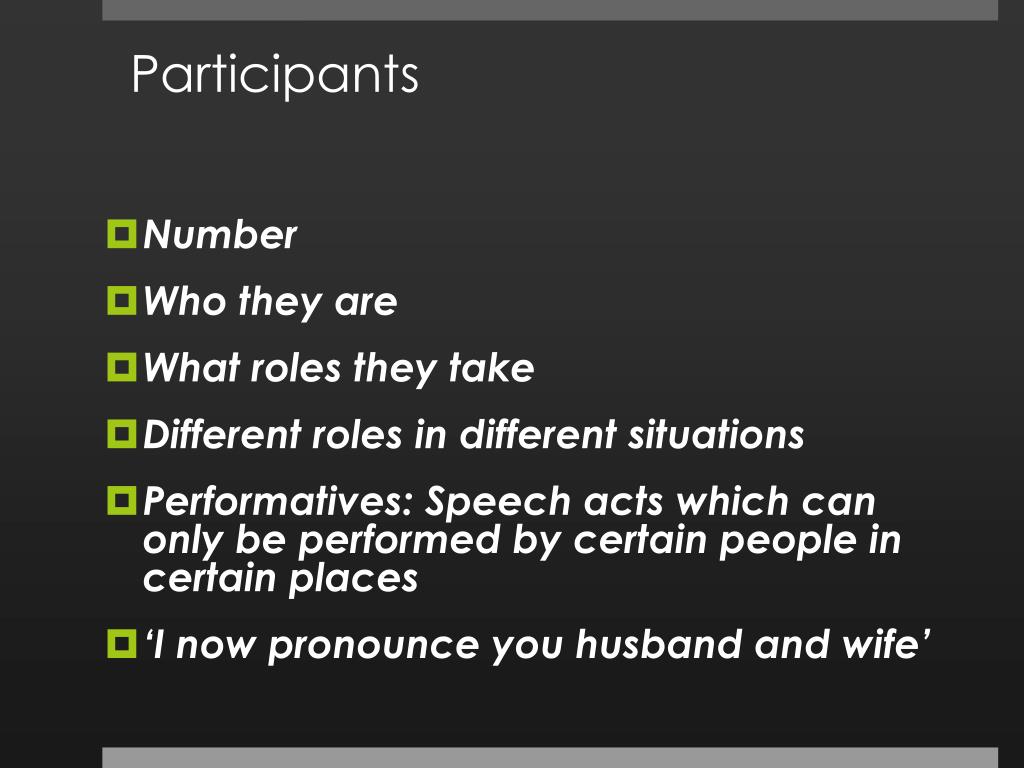 Participants

Number

Who they are

What roles they take

Different roles in different situations

Performatives: Speech acts which can only be performed by certain people in certain places

‘I now pronounce you husband and wife’